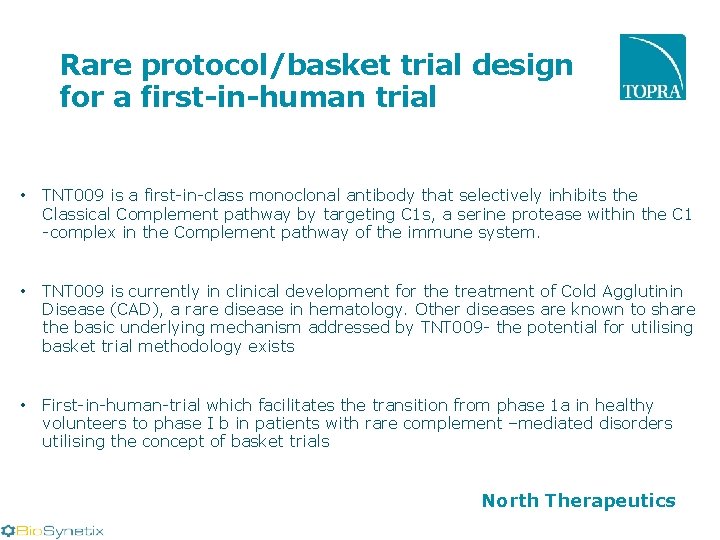 Rare protocol/basket trial design for a first-in-human trial

TOPRA

• TNT009 is a first-in-class monoclonal antibody that selectively inhibits the Classical Complement pathway by targeting C1s, a serine protease within the C1 -complex in the Complement pathway of the immune system.

• TNT009 is currently in clinical development for the treatment of Cold Agglutinin Disease (CAD), a rare disease in hematology. Other diseases are known to share the basic underlying mechanism addressed by TNT009- the potential for utilising basket trial methodology exists

• First-in-human-trial which facilitates the transition from phase 1a in healthy volunteers to phase I b in patients with rare complement –mediated disorders utilising the concept of basket trials

North Therapeutics

BioSynetix